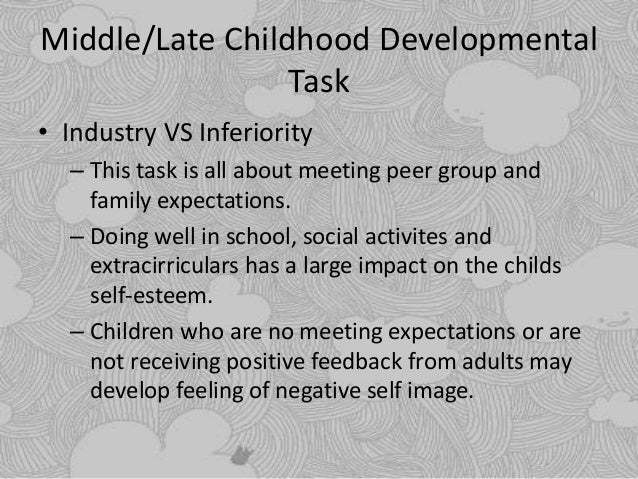 Middle/Late Childhood Developmental Task

• Industry VS Inferiority
– This task is all about meeting peer group and family expectations.
– Doing well in school, social activites and extracirriculars has a large impact on the childs self-esteem.
– Children who are no meeting expectations or are not receiving positive feedback from adults may develop feeling of negative self image.